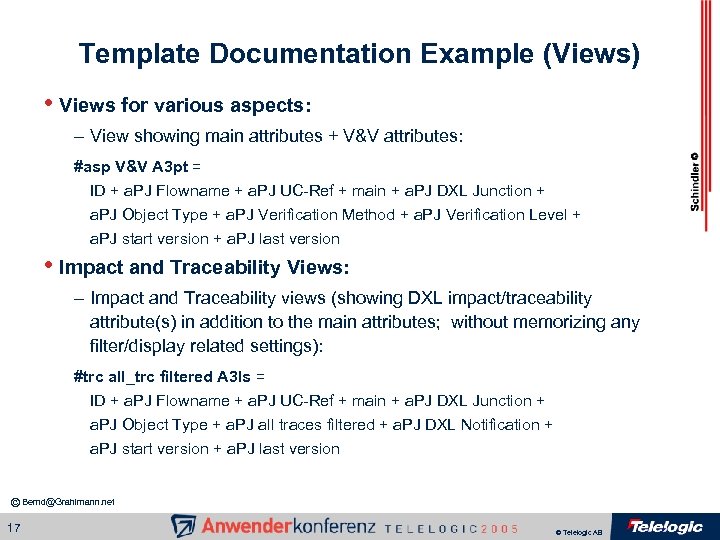 Template Documentation Example (Views)

• Views for various aspects:

– View showing main attributes + V&V attributes:

#asp V&V A3pt =
ID + aPJ Flowname + aPJ UC-Ref + main + aPJ DXL Junction + aPJ Object Type + aPJ Verification Method + aPJ Verification Level + aPJ start version + aPJ last version

• Impact and Traceability Views:

– Impact and Traceability views (showing DXL impact/traceability attribute(s) in addition to the main attributes; without memorizing any filter/display related settings):

#trc all_trc filtered A3ls =
ID + aPJ Flowname + aPJ UC-Ref + main + aPJ DXL Junction + aPJ Object Type + aPJ all traces filtered + aPJ DXL Notification + aPJ start version + aPJ last version

Schindler

© Bernd@Grahlmann.net

17

Anwenderkonferenz TELELOGIC 2005

© Telelogic AB

Telelogic